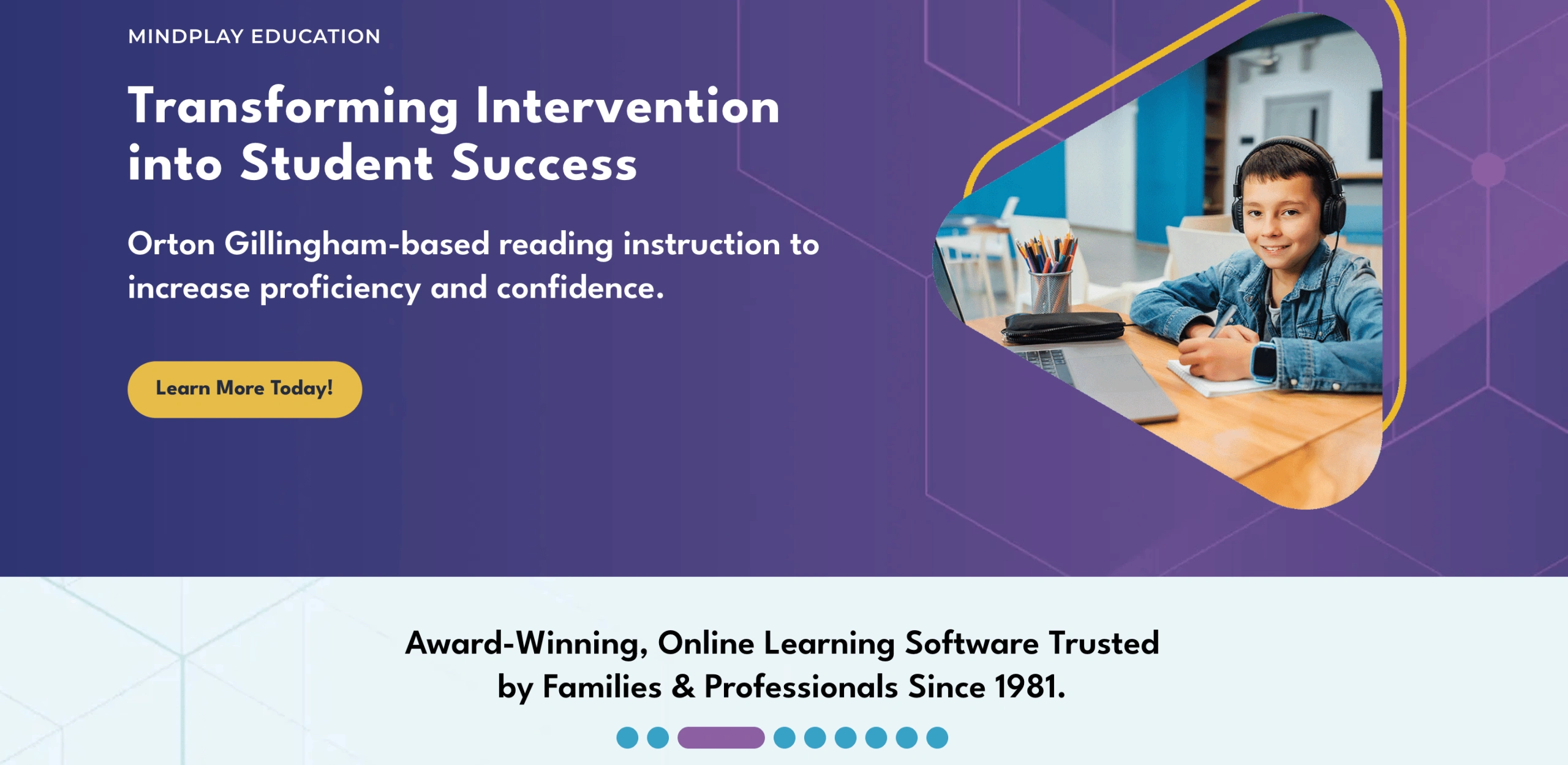 MINDPLAY EDUCATION

Transforming Intervention into Student Success

Orton Gillingham-based reading instruction to increase proficiency and confidence.

Learn More Today!

Award-Winning, Online Learning Software Trusted by Families & Professionals Since 1981.